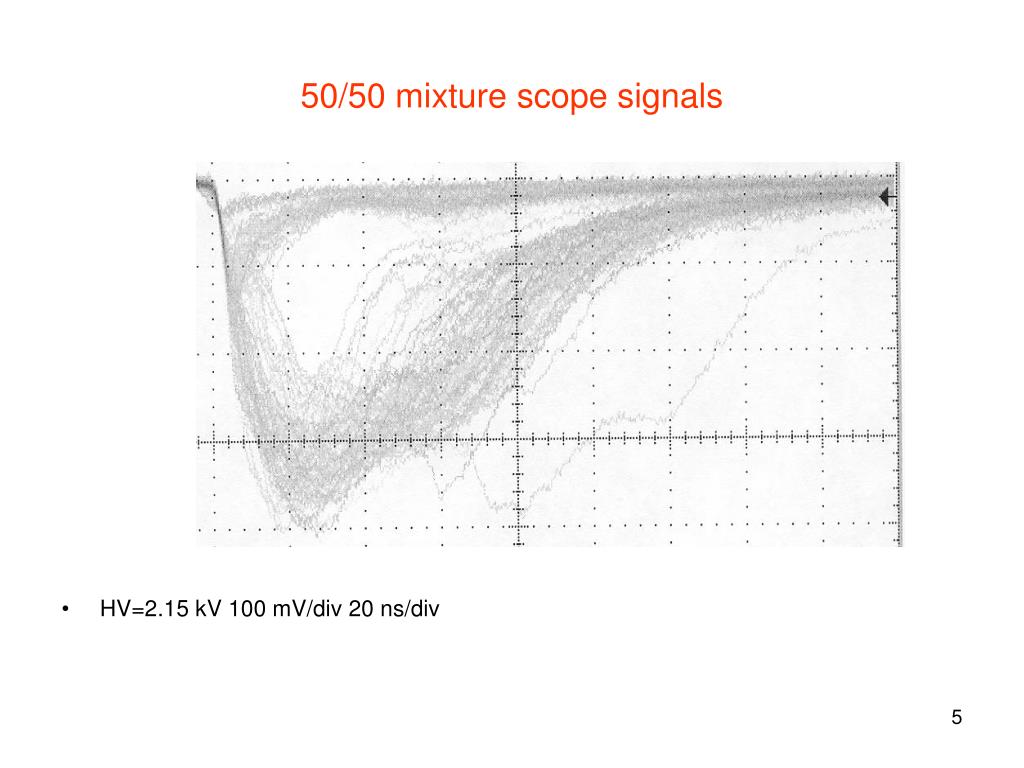 50/50 mixture scope signals

• HV=2.15 kV 100 mV/div 20 ns/div

5